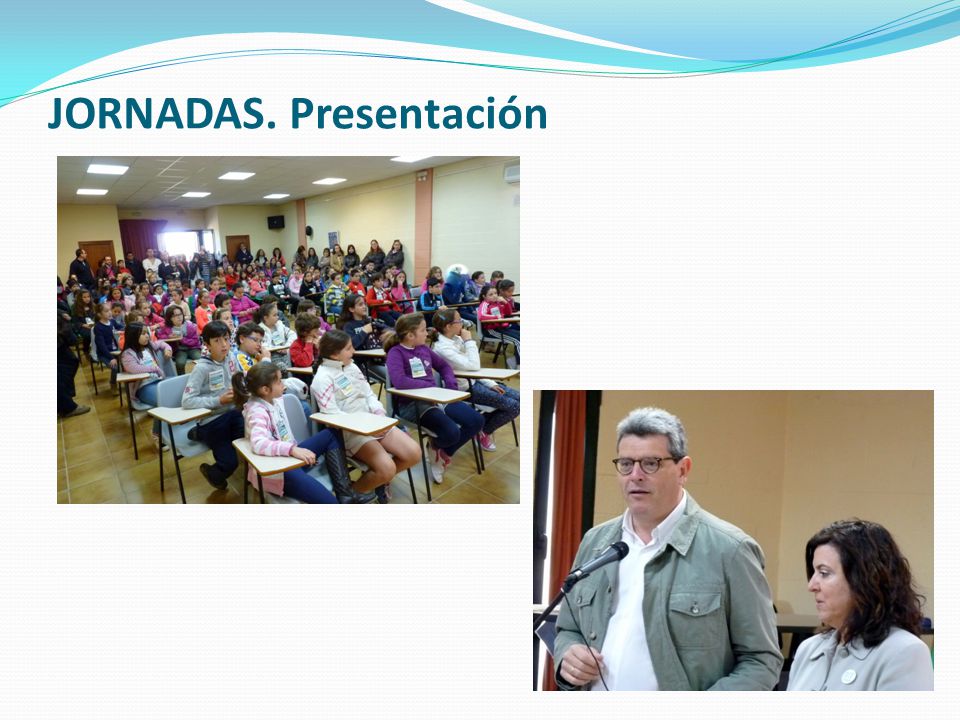 JORNADAS. Presentación